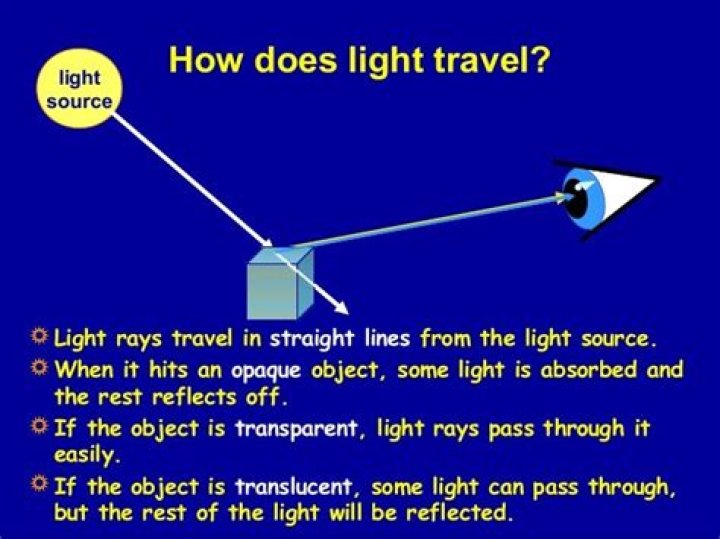 How does light travel?

light source

Light rays travel in straight lines from the light source.

When it hits an opaque object, some light is absorbed and the rest reflects off.

If the object is transparent, light rays pass through it easily.

If the object is translucent, some light can pass through, but the rest of the light will be reflected.